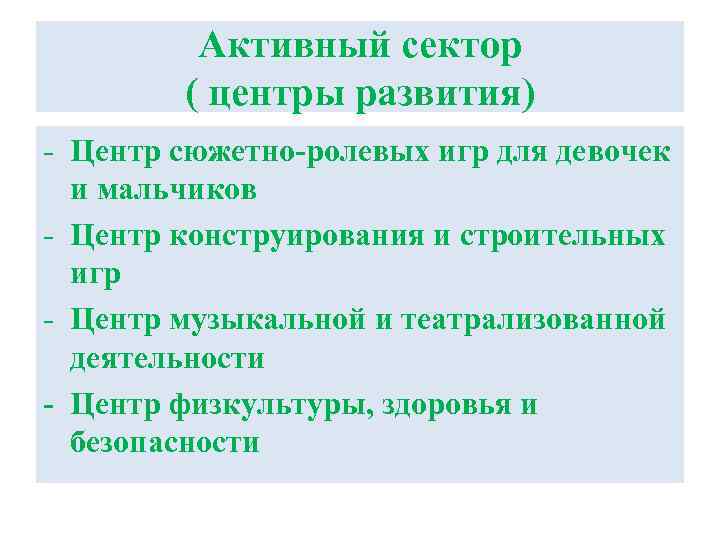 Активный сектор
( центры развития)

- Центр сюжетно-ролевых игр для девочек и мальчиков
- Центр конструирования и строительных игр
- Центр музыкальной и театрализованной деятельности
- Центр физкультуры, здоровья и безопасности